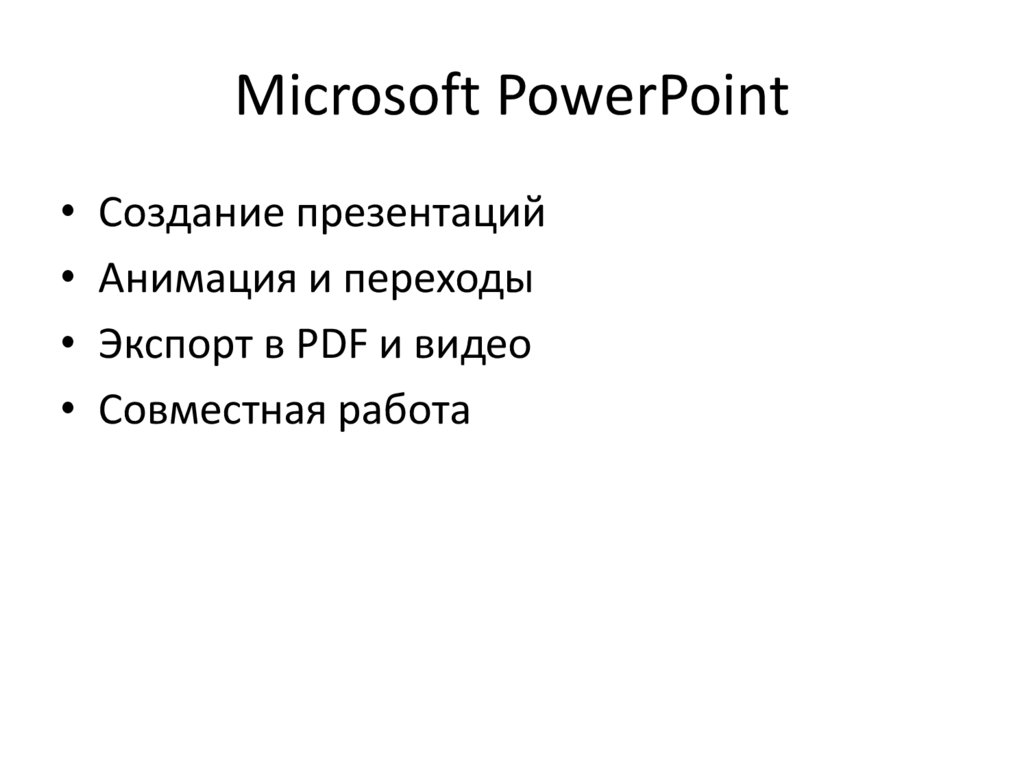 Microsoft PowerPoint

• Создание презентаций
• Анимация и переходы
• Экспорт в PDF и видео
• Совместная работа